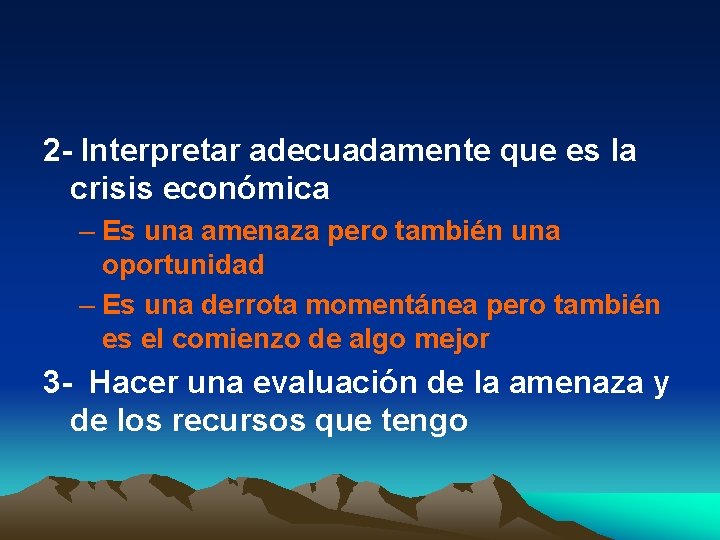 2- Interpretar adecuadamente que es la crisis económica

– Es una amenaza pero también una oportunidad

– Es una derrota momentánea pero también es el comienzo de algo mejor

3- Hacer una evaluación de la amenaza y de los recursos que tengo